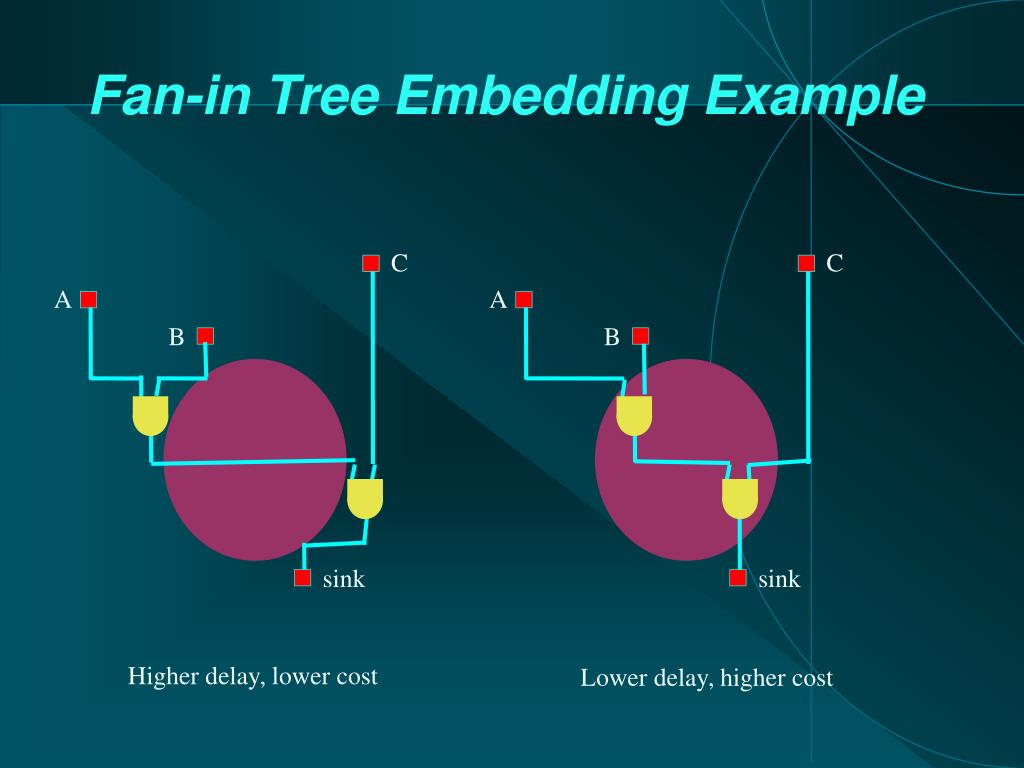 Fan-in Tree Embedding Example

C

A

B

sink

Higher delay, lower cost

C

A

B

sink

Lower delay, higher cost